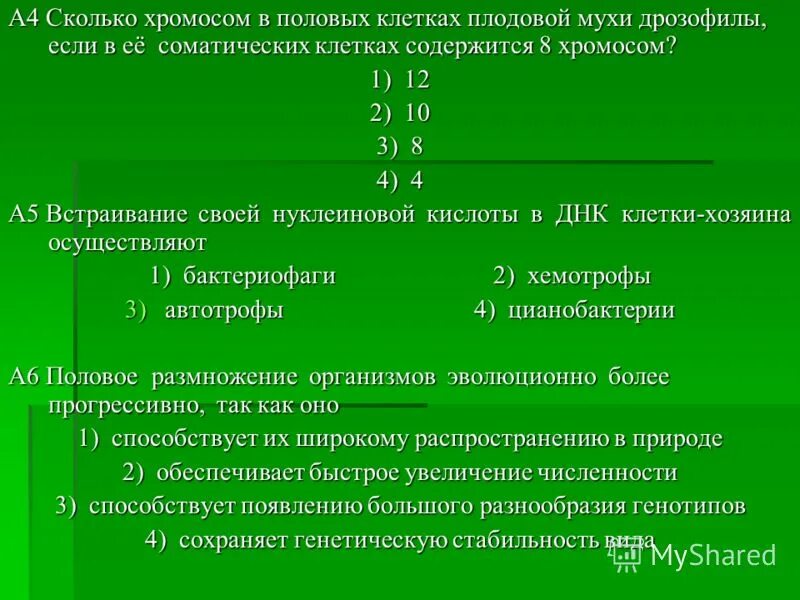 А4 Сколько хромосом в половых клетках плодовой мухи дрозофилы, если в её соматических клетках содержится 8 хромосом?

1) 12

2) 10

3) 8

4) 4

А5 Встраивание своей нуклеиновой кислоты в ДНК клетки-хозяина осуществляют

1) бактериофаги

2) хемотрофы

3) автотрофы

4) цианобактерии

А6 Половое размножение организмов эволюционно более прогрессивно, так как оно

1) способствует их широкому распространению в природе

2) обеспечивает быстрое увеличение численности

3) способствует появлению большого разнообразия генотипов

4) сохраняет генетическую стабильность вида

MyShared